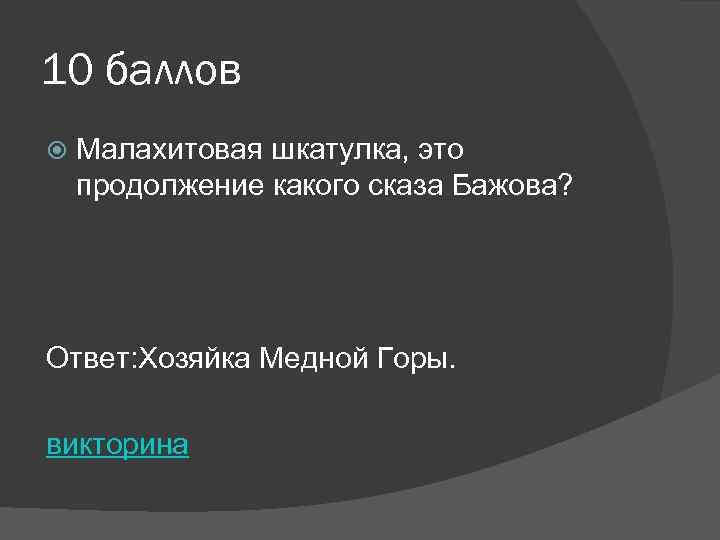 10 баллов

Малахитовая шкатулка, это продолжение какого сказа Бажова?

Ответ:Хозяйка Медной Горы.

викторина